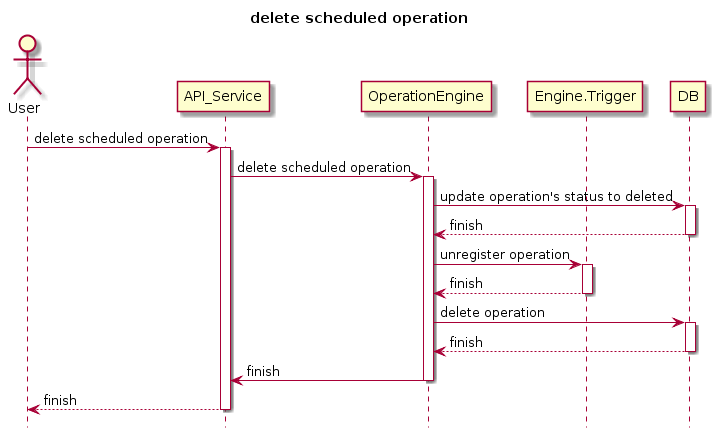 delete scheduled operation

User

API_Service

OperationEngine

Engine.Trigger

DB

delete scheduled operation

delete scheduled operation

update operation's status to deleted

finish

unregister operation

finish

delete operation

finish

finish

finish